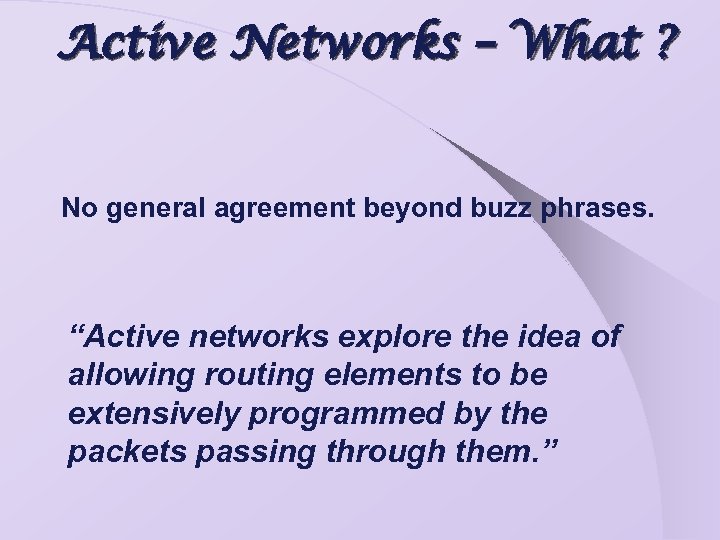 Active Networks – What ?

No general agreement beyond buzz phrases.

“Active networks explore the idea of allowing routing elements to be extensively programmed by the packets passing through them.”